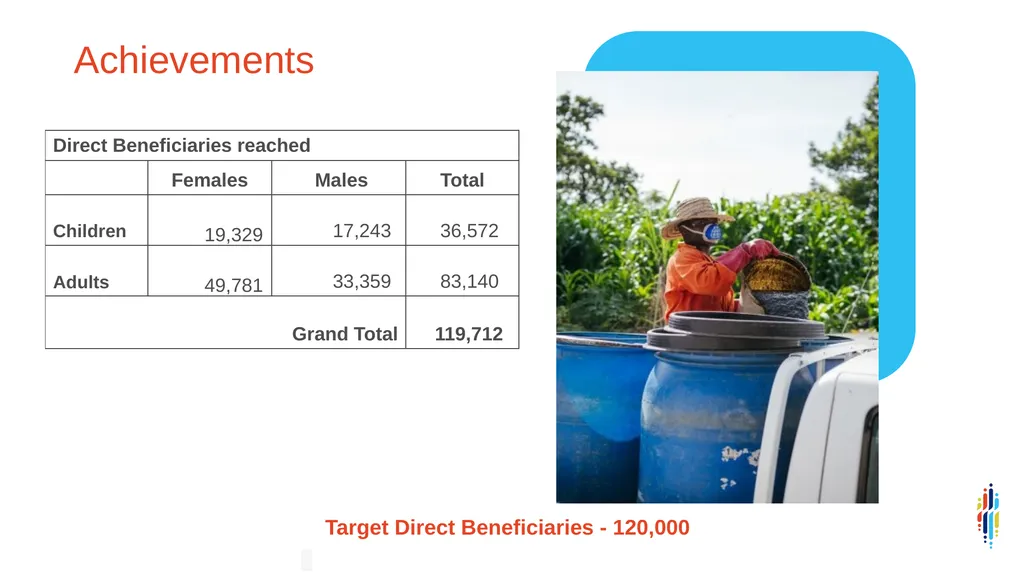 Achievements

| Direct Beneficiaries reached | | | |
|---|---|---|---|
| | Females | Males | Total |
| Children | 19,329 | 17,243 | 36,572 |
| Adults | 49,781 | 33,359 | 83,140 |
| | | Grand Total | 119,712 |

Target Direct Beneficiaries - 120,000